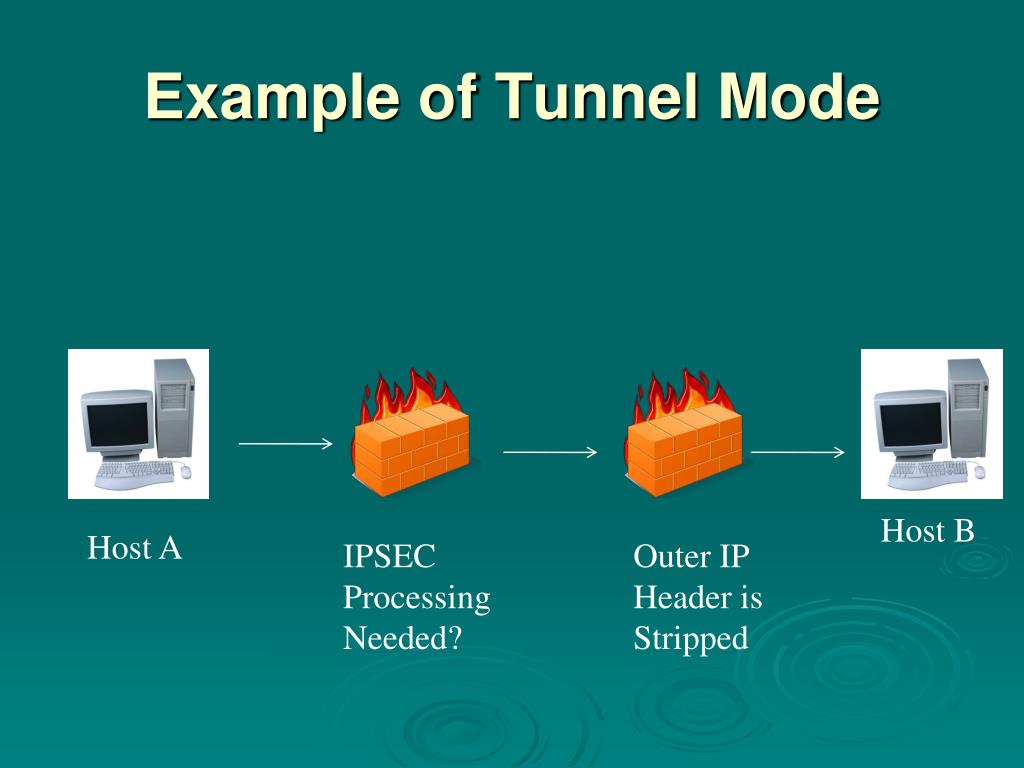 Example of Tunnel Mode

Host A

IPSEC Processing Needed?

Outer IP Header is Stripped

Host B